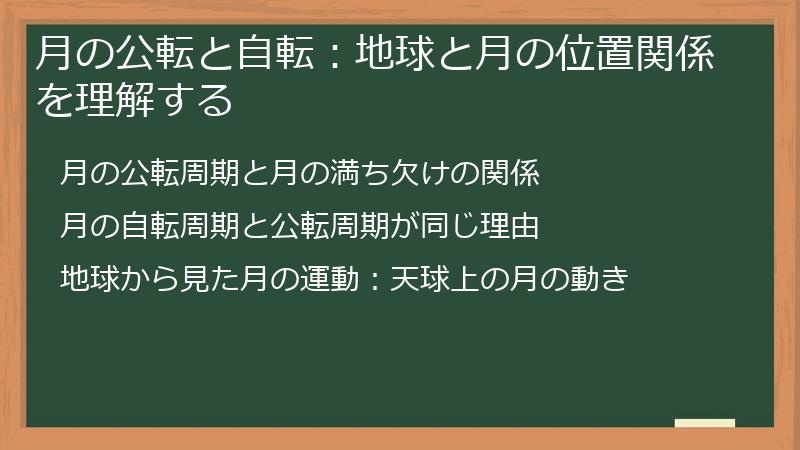 月の公転と自転：地球と月の位置関係を理解する

月の公転周期と月の満ち欠けの関係

月の自転周期と公転周期が同じ理由

地球から見た月の運動：天球上の月の動き